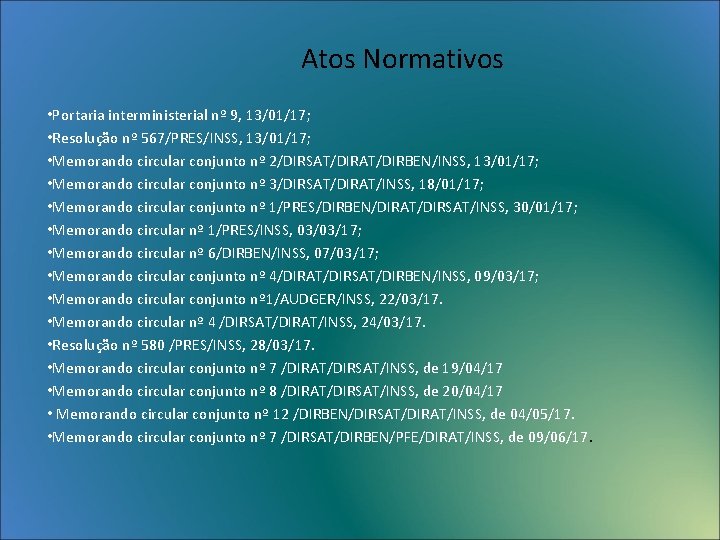 Atos Normativos

•Portaria interministerial nº 9, 13/01/17;
•Resolução nº 567/PRES/INSS, 13/01/17;
•Memorando circular conjunto nº 2/DIRSAT/DIRAT/DIRBEN/INSS, 13/01/17;
•Memorando circular conjunto nº 3/DIRSAT/DIRAT/INSS, 18/01/17;
•Memorando circular conjunto nº 1/PRES/DIRBEN/DIRAT/DIRSAT/INSS, 30/01/17;
•Memorando circular nº 1/PRES/INSS, 03/03/17;
•Memorando circular nº 6/DIRBEN/INSS, 07/03/17;
•Memorando circular conjunto nº 4/DIRAT/DIRSAT/DIRBEN/INSS, 09/03/17;
•Memorando circular conjunto nº1/AUDGER/INSS, 22/03/17.
•Memorando circular nº 4 /DIRSAT/DIRAT/INSS, 24/03/17.
•Resolução nº 580 /PRES/INSS, 28/03/17.
•Memorando circular conjunto nº 7 /DIRAT/DIRSAT/INSS, de 19/04/17
•Memorando circular conjunto nº 8 /DIRAT/DIRSAT/INSS, de 20/04/17
• Memorando circular conjunto nº 12 /DIRBEN/DIRSAT/DIRAT/INSS, de 04/05/17.
•Memorando circular conjunto nº 7 /DIRSAT/DIRBEN/PFE/DIRAT/INSS, de 09/06/17.